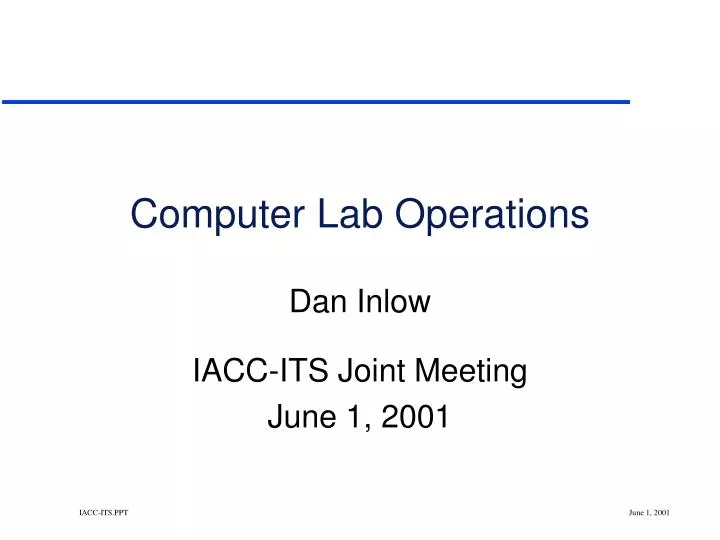 Computer Lab Operations

Dan Inlow

IACC-ITS Joint Meeting
June 1, 2001

IACC-ITS.PPT

June 1, 2001